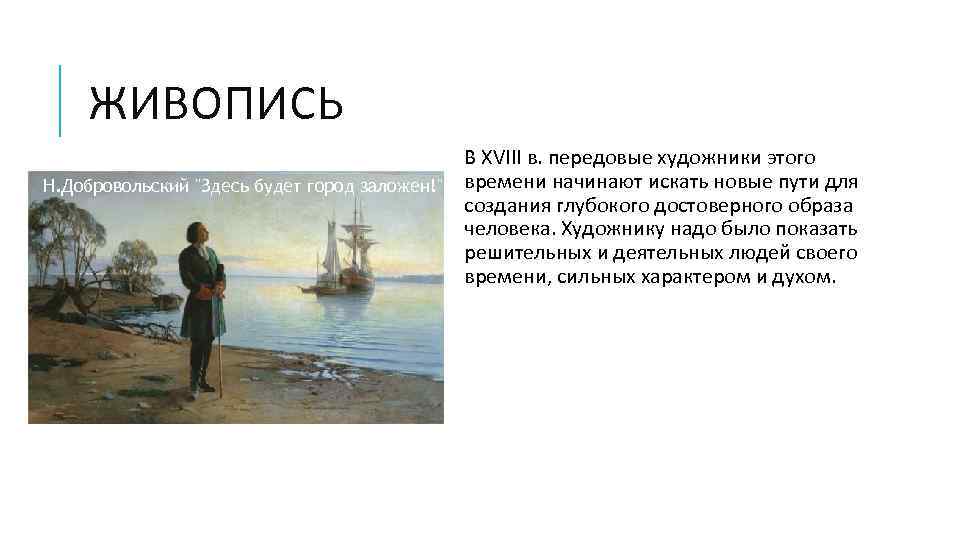 ЖИВОПИСЬ

Н.Добровольский "Здесь будет город заложен!"

В XVIII в. передовые художники этого времени начинают искать новые пути для создания глубокого достоверного образа человека. Художнику надо было показать решительных и деятельных людей своего времени, сильных характером и духом.